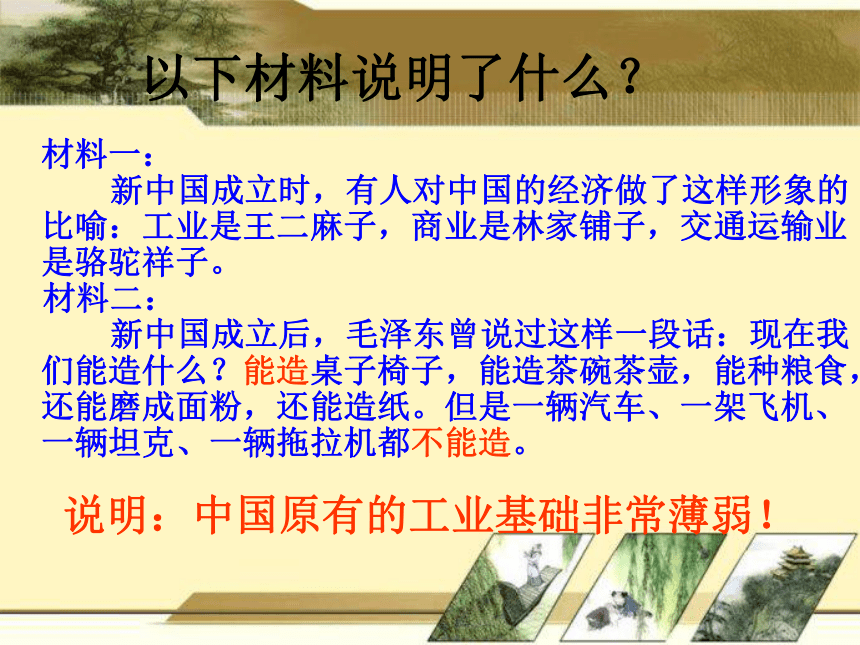 以下材料说明了什么？

材料一：
新中国成立时，有人对中国的经济做了这样形象的比喻：工业是王二麻子，商业是林家铺子，交通运输业是骆驼祥子。
材料二：
新中国成立后，毛泽东曾说过这样一段话：现在我们能造什么？能造桌子椅子，能造茶碗茶壶，能种粮食，还能磨成面粉，还能造纸。但是一辆汽车、一架飞机、一辆坦克、一辆拖拉机都不能造。

说明：中国原有的工业基础非常薄弱！